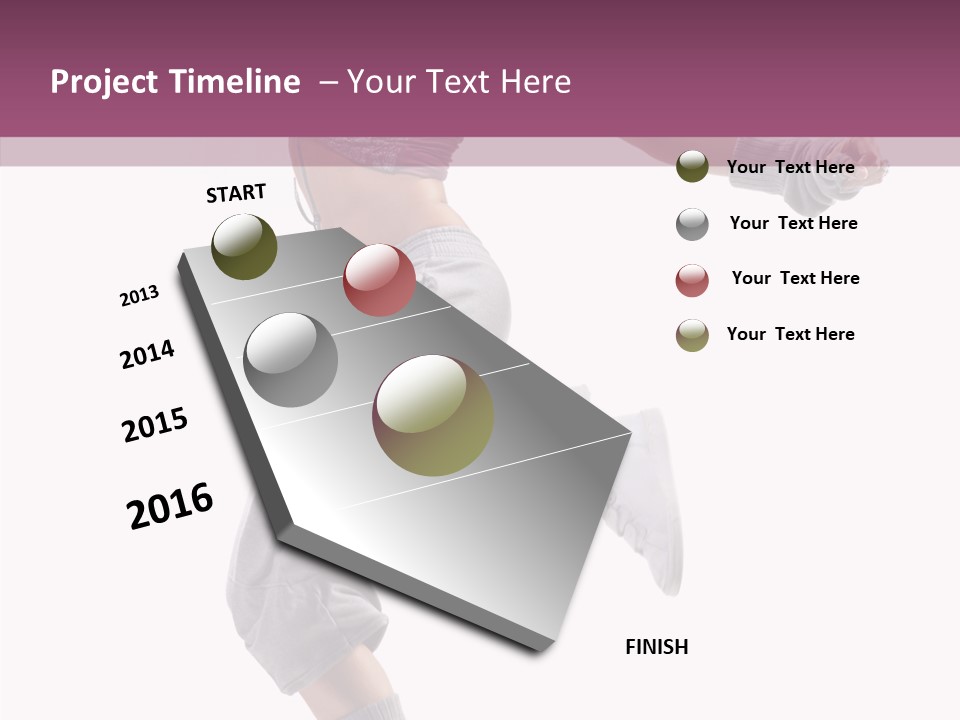 Project Timeline – Your Text Here

START

2013

2014

2015

2016

FINISH

Your Text Here

Your Text Here

Your Text Here

Your Text Here